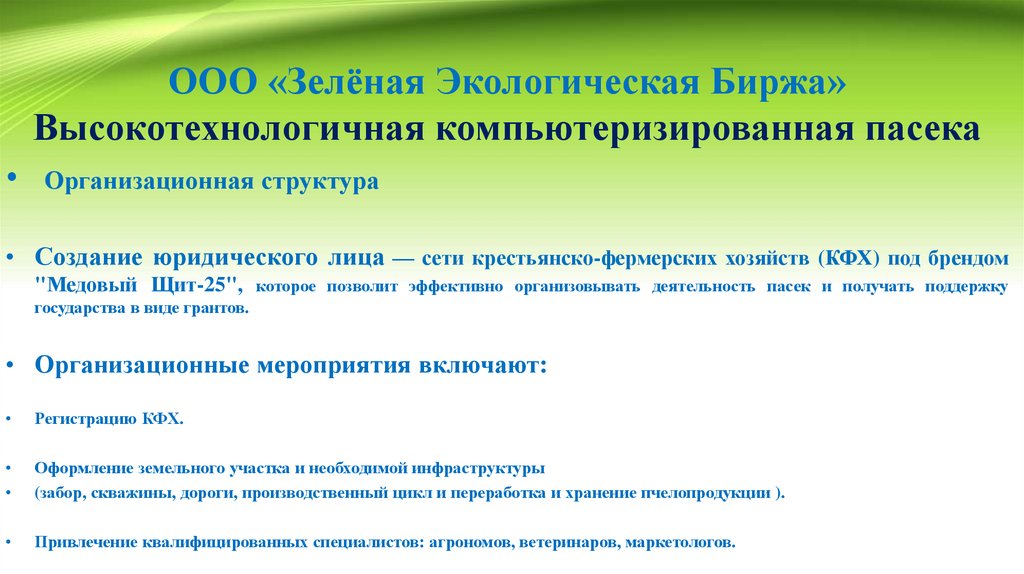 ООО «Зелёная Экологическая Биржа»
Высокотехнологичная компьютеризированная пасека

• Организационная структура

• Создание юридического лица — сети крестьянско-фермерских хозяйств (КФХ) под брендом "Медовый Щит-25", которое позволит эффективно организовывать деятельность пасек и получать поддержку государства в виде грантов.

• Организационные мероприятия включают:

• Регистрацию КФХ.

• Оформление земельного участка и необходимой инфраструктуры
• (забор, скважины, дороги, производственный цикл и переработка и хранение пчелопродукции ).

• Привлечение квалифицированных специалистов: агрономов, ветеринаров, маркетологов.